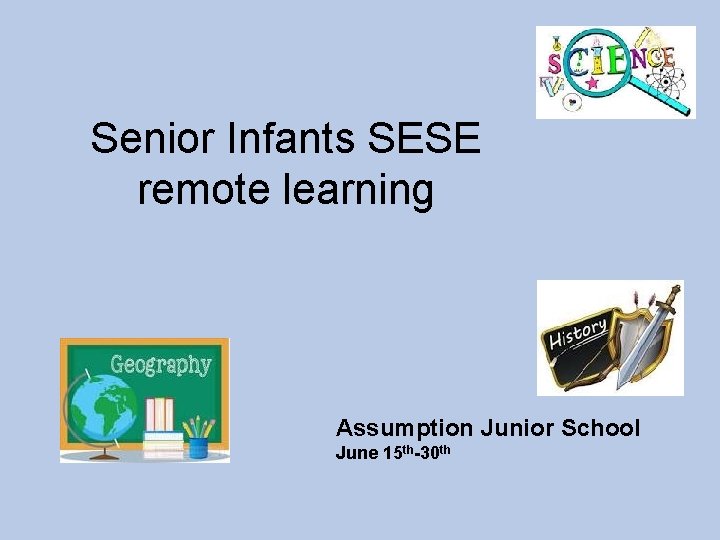 SCIENCE

Senior Infants SESE remote learning

History

Geography

Assumption Junior School
June 15th-30th